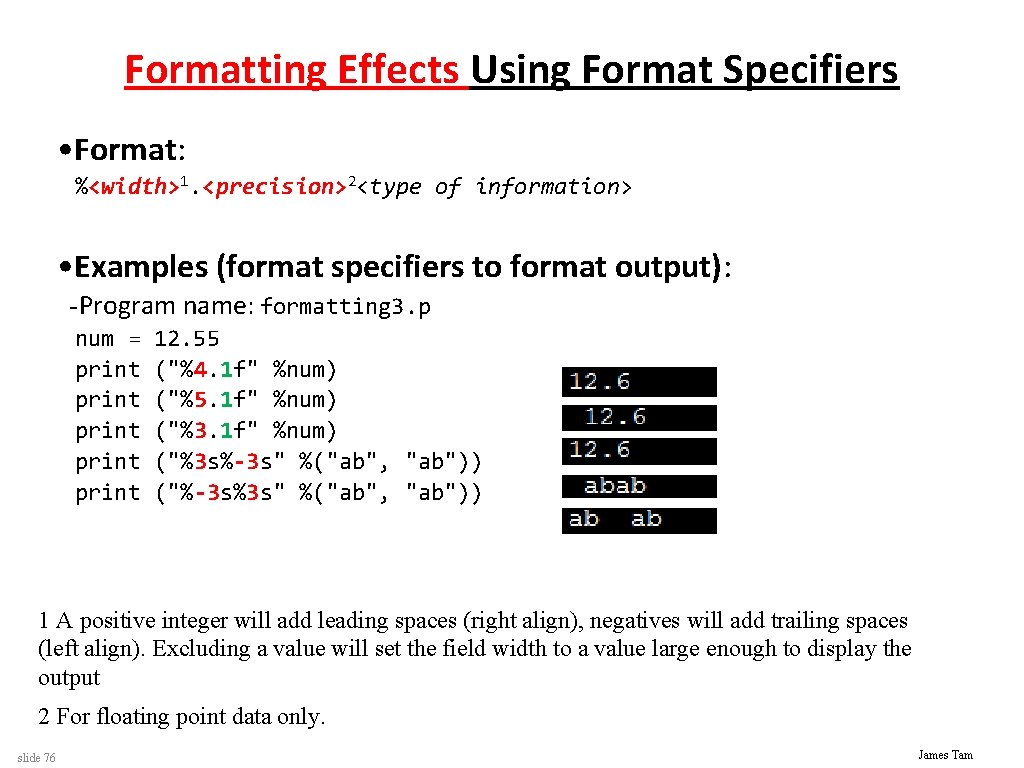 Formatting Effects Using Format Specifiers

• Format:

%<width>$^1$.<precision>$^2$<type of information>

• Examples (format specifiers to format output):

-Program name: formatting3.p

num = 12.55
print ("%4.1f" %num)
print ("%5.1f" %num)
print ("%3.1f" %num)
print ("%3s%-3s" %("ab", "ab"))
print ("%-3s%3s" %("ab", "ab"))

12.6
 12.6
12.6
 abab
ab  ab

1 A positive integer will add leading spaces (right align), negatives will add trailing spaces (left align). Excluding a value will set the field width to a value large enough to display the output

2 For floating point data only.

slide 76

James Tam